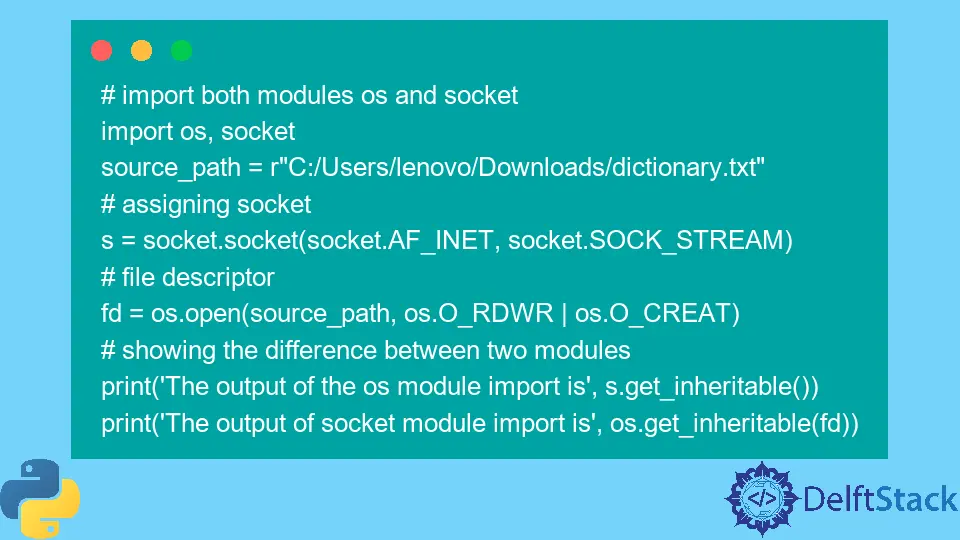 # import both modules os and socket
import os, socket
source_path = r"C:/Users/lenovo/Downloads/dictionary.txt"
# assigning socket
s = socket.socket(socket.AF_INET, socket.SOCK_STREAM)
# file descriptor
fd = os.open(source_path, os.O_RDWR | os.O_CREAT)
# showing the difference between two modules
print('The output of the os module import is', s.get_inheritable())
print('The output of socket module import is', os.get_inheritable(fd))

DelftStack